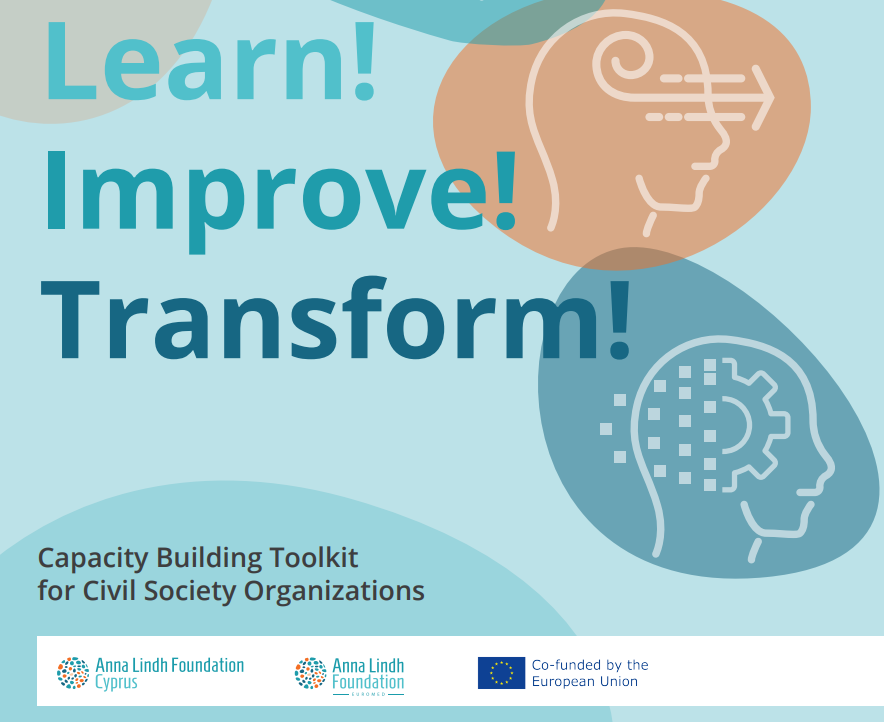 Learn!
Improve!
Transform!

Capacity Building Toolkit for Civil Society Organizations

Anna Lindh Foundation Cyprus

Anna Lindh Foundation EUROMED

Co-funded by the European Union